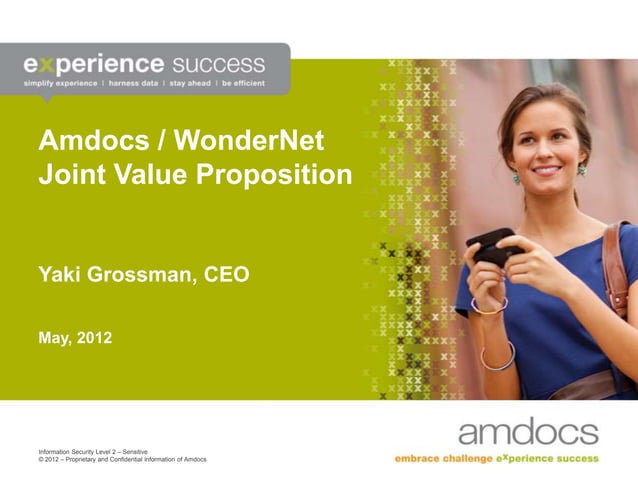 experience success
simplify experience | harness data | stay ahead | be efficient

Amdocs / WonderNet Joint Value Proposition

Yaki Grossman, CEO

May, 2012

Information Security Level 2 – Sensitive
© 2012 – Proprietary and Confidential Information of Amdocs

amdocs
embrace challenge experience success